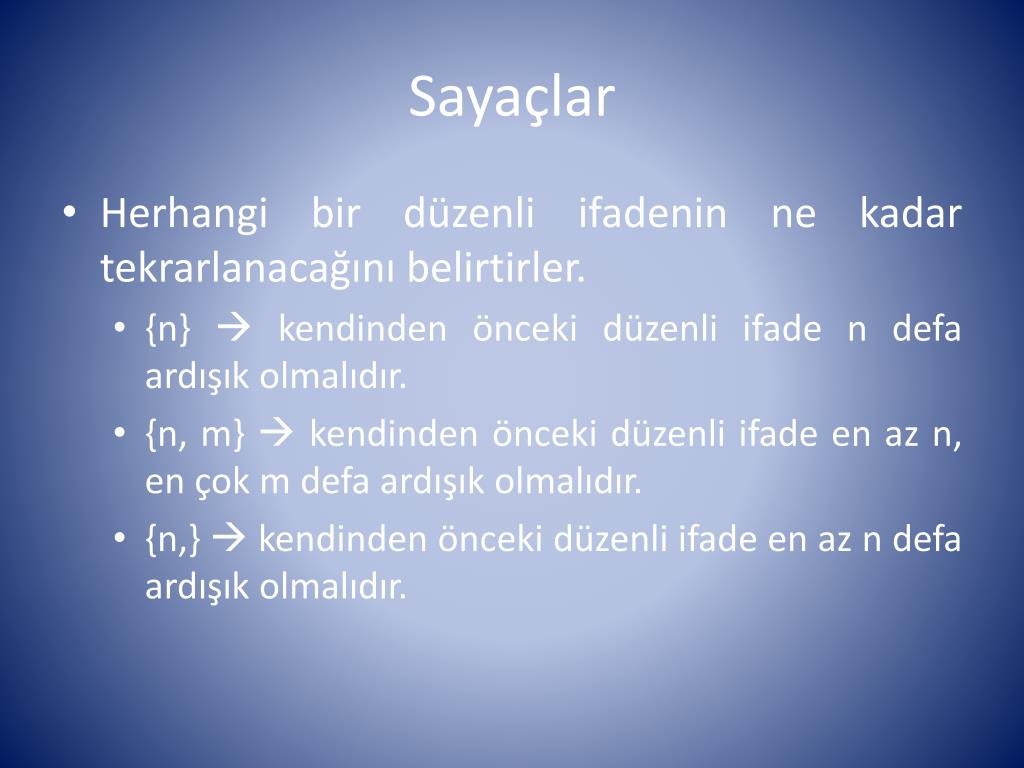 Sayaçlar

• Herhangi bir düzenli ifadenin ne kadar tekrarlanacağını belirtirler.
• {n} → kendinden önceki düzenli ifade n defa ardışık olmalıdır.
• {n, m} → kendinden önceki düzenli ifade en az n, en çok m defa ardışık olmalıdır.
• {n,} → kendinden önceki düzenli ifade en az n defa ardışık olmalıdır.